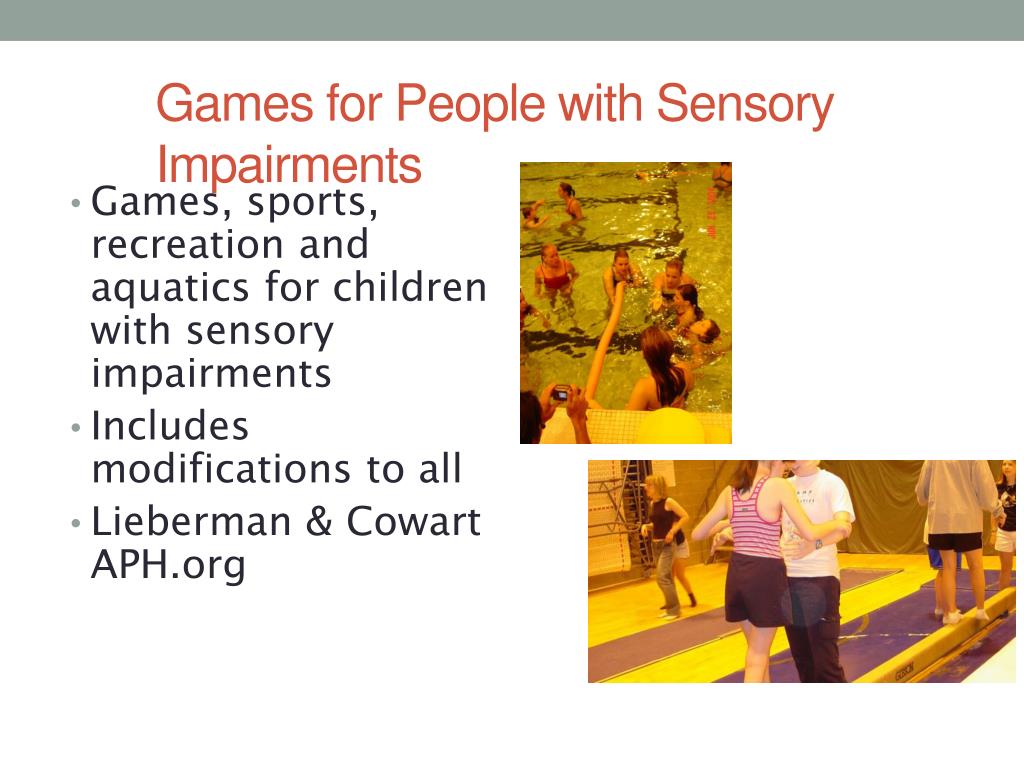 Games for People with Sensory Impairments

• Games, sports, recreation and aquatics for children with sensory impairments
• Includes modifications to all
• Lieberman & Cowart APH.org